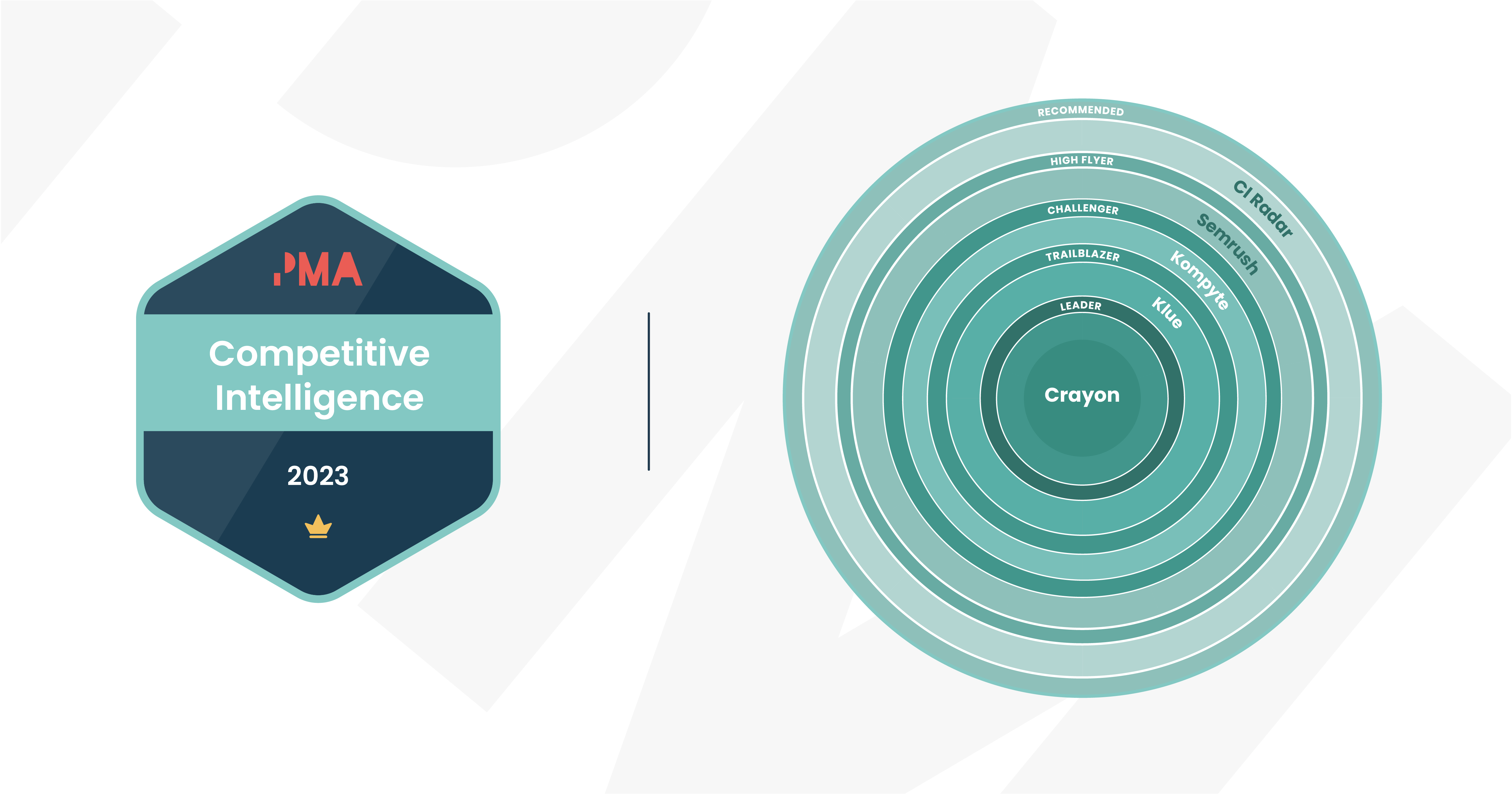 PMA

Competitive Intelligence

2023

RECOMMENDED
CI Radar
HIGH FLYER
Semrush
CHALLENGER
Kompyte
TRAILBLAZER
Klue
LEADER
Crayon